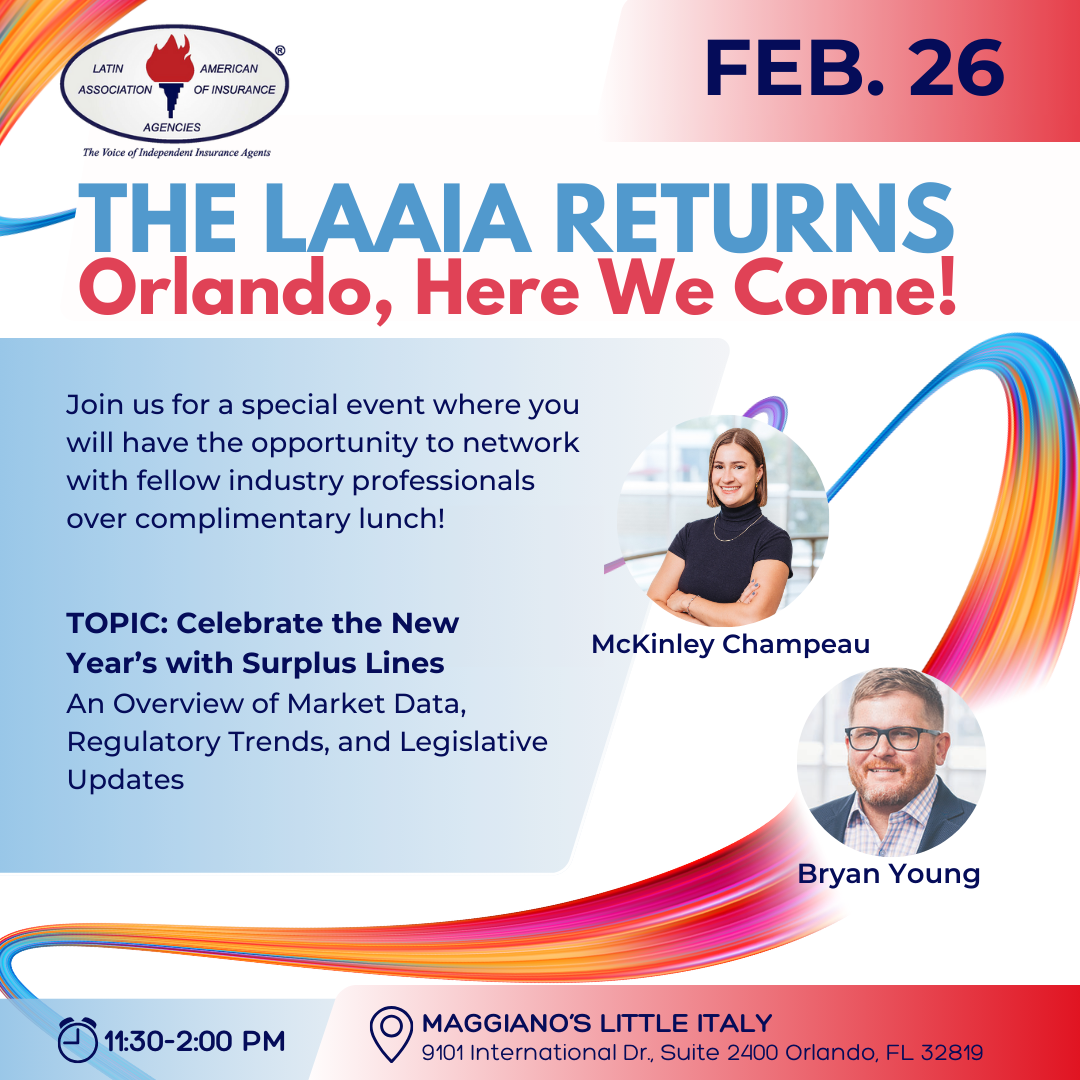 LATIN AMERICAN ASSOCIATION OF INSURANCE AGENCIES ®
The Voice of Independent Insurance Agents

FEB. 26

THE LAAIA RETURNS
Orlando, Here We Come!

Join us for a special event where you will have the opportunity to network with fellow industry professionals over complimentary lunch!

TOPIC: Celebrate the New Year's with Surplus Lines
An Overview of Market Data, Regulatory Trends, and Legislative Updates

McKinley Champeau

Bryan Young

11:30-2:00 PM

MAGGIANO'S LITTLE ITALY
9101 International Dr., Suite 2400 Orlando, FL 32819